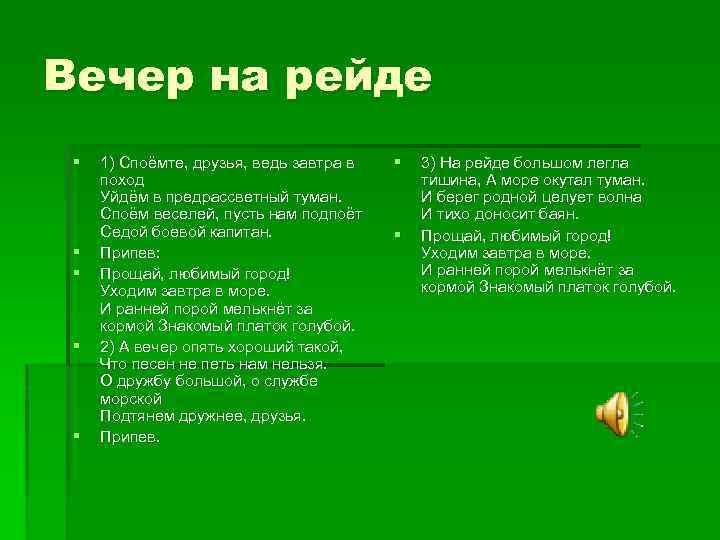 Вечер на рейде

1) Споёмте, друзья, ведь завтра в поход
Уйдём в предрассветный туман.
Споём веселей, пусть нам подпоёт
Седой боевой капитан.

Припев:

Прощай, любимый город!
Уходим завтра в море.
И ранней порой мелькнёт за кормой Знакомый платок голубой.

2) А вечер опять хороший такой,
Что песен не петь нам нельзя.
О дружбу большой, о службе морской
Подтянем дружнее, друзья.

Припев.

3) На рейде большом легла тишина, А море окутал туман.
И берег родной целует волна
И тихо доносит баян.

Прощай, любимый город!
Уходим завтра в море.
И ранней порой мелькнёт за кормой Знакомый платок голубой.